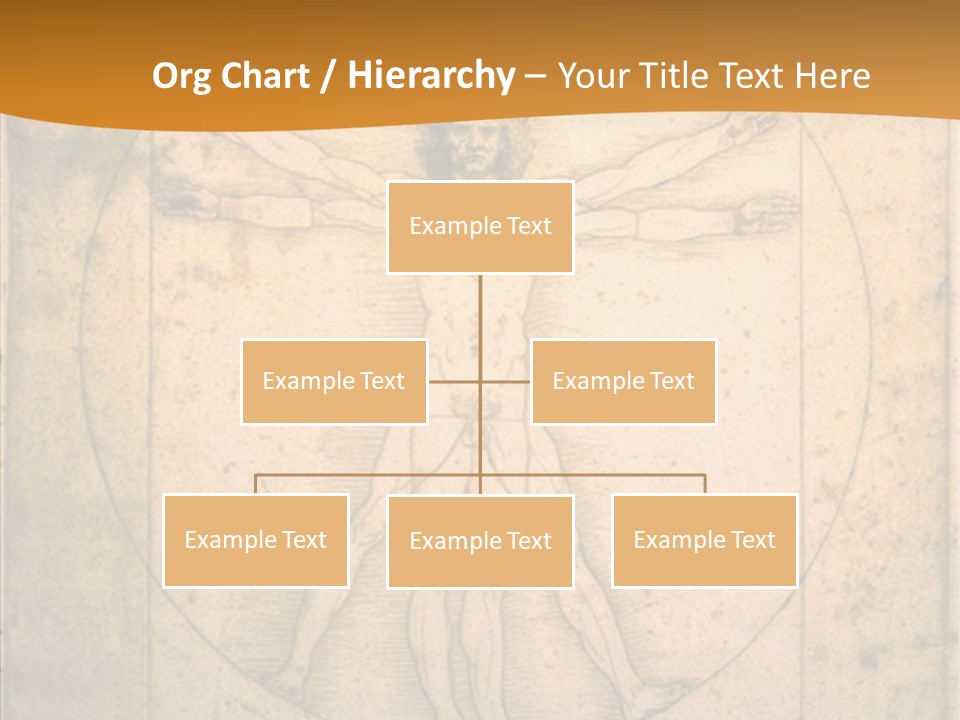 Org Chart / Hierarchy – Your Title Text Here

Example Text

Example Text

Example Text

Example Text

Example Text

Example Text